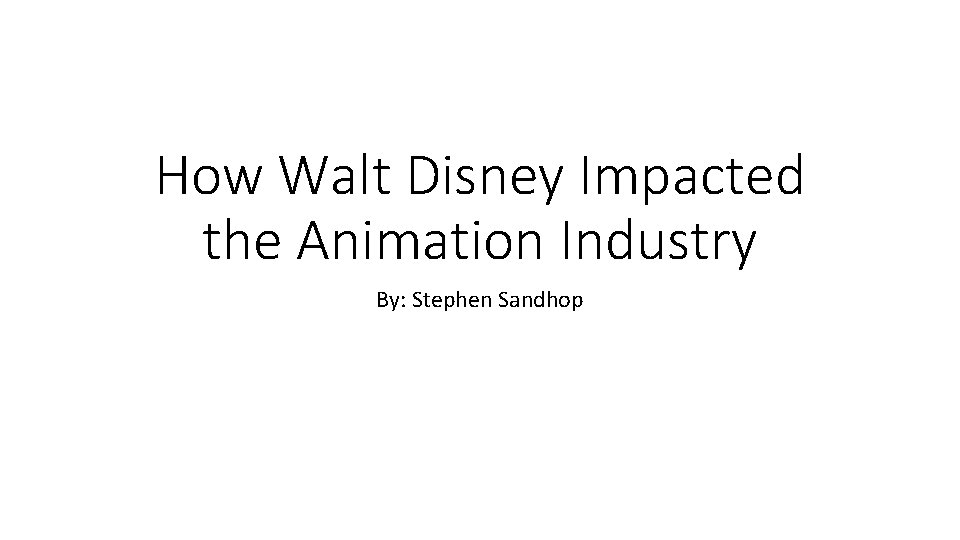 How Walt Disney Impacted the Animation Industry

By: Stephen Sandhop